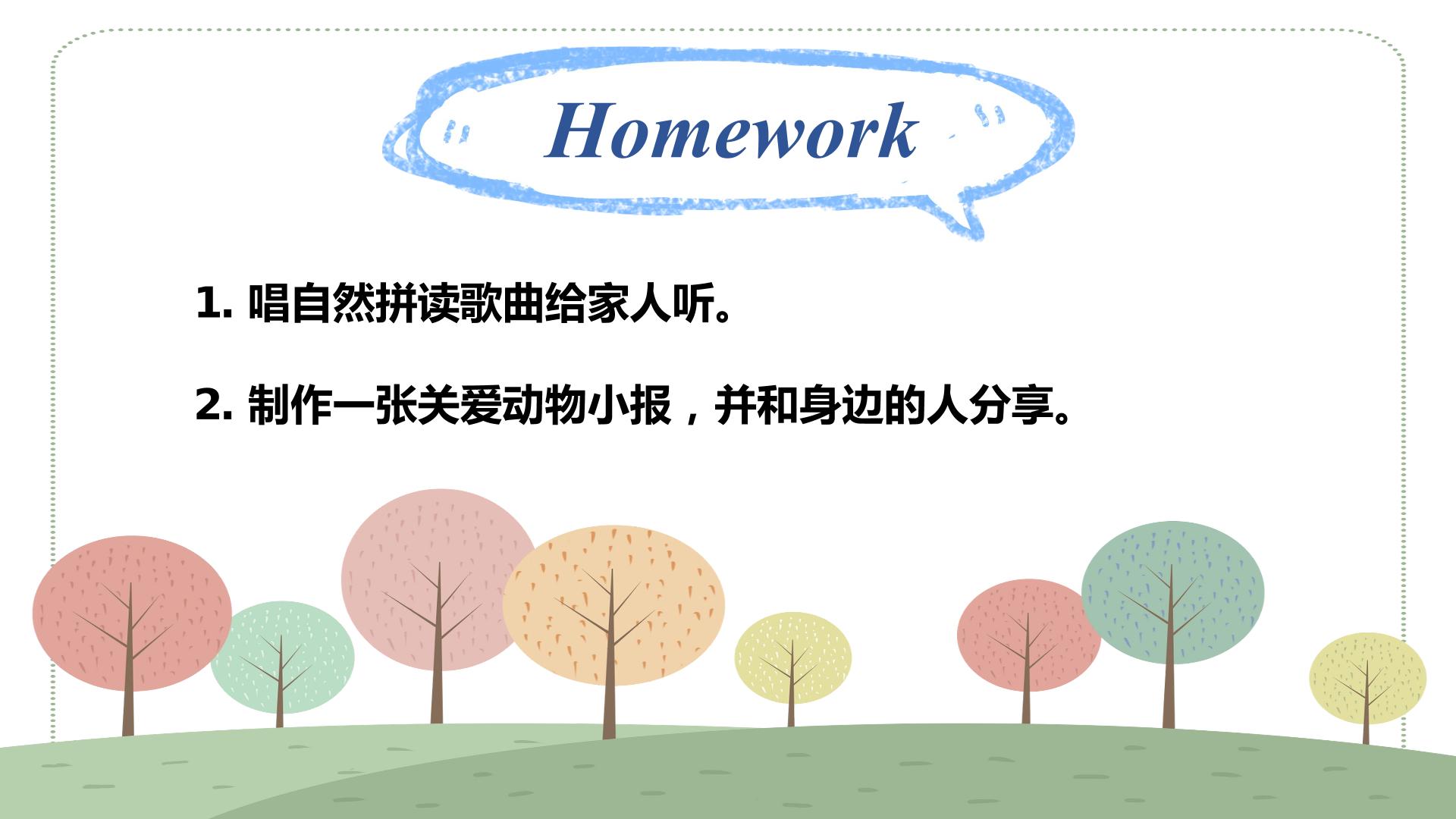 Homework

1. 唱自然拼读歌曲给家人听。

2. 制作一张关爱动物小报，并和身边的人分享。